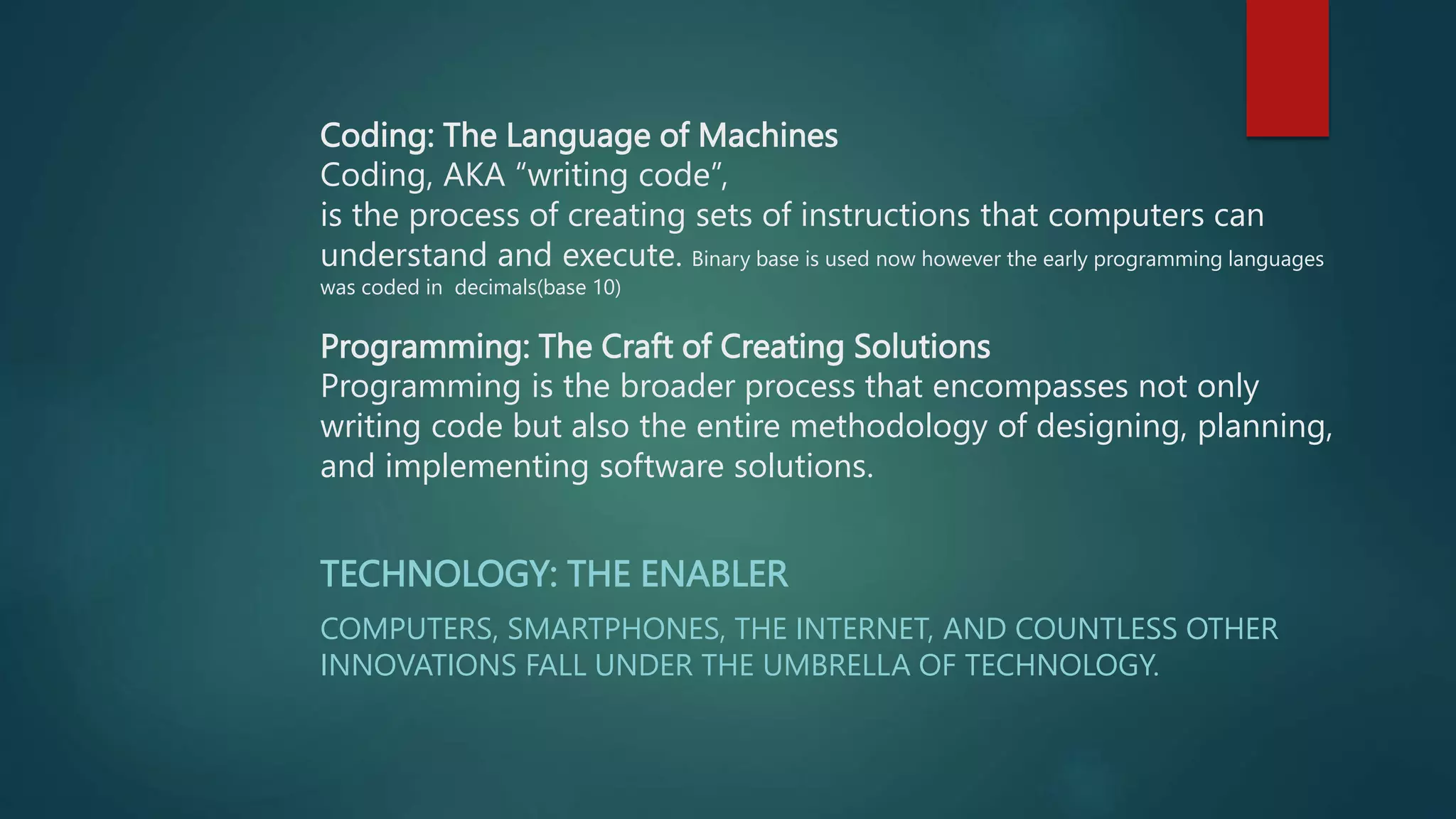 Coding: The Language of Machines
Coding, AKA “writing code”,
is the process of creating sets of instructions that computers can understand and execute. Binary base is used now however the early programming languages was coded in decimals(base 10)

Programming: The Craft of Creating Solutions
Programming is the broader process that encompasses not only writing code but also the entire methodology of designing, planning, and implementing software solutions.

TECHNOLOGY: THE ENABLER

COMPUTERS, SMARTPHONES, THE INTERNET, AND COUNTLESS OTHER INNOVATIONS FALL UNDER THE UMBRELLA OF TECHNOLOGY.